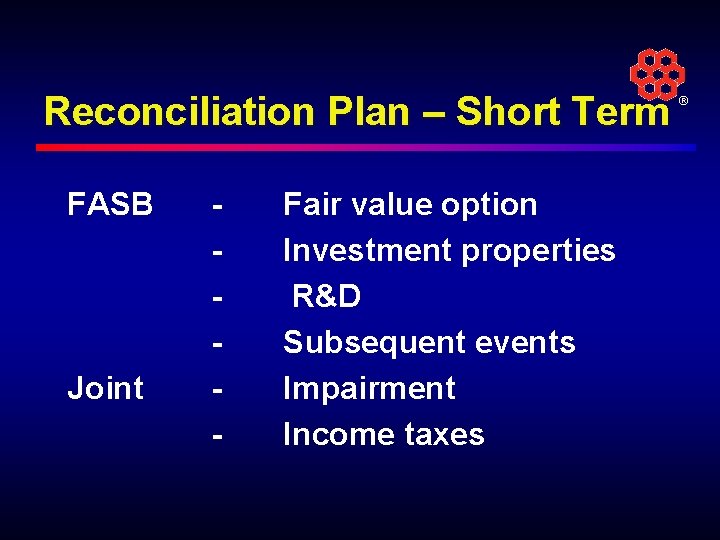 Reconciliation Plan – Short Term ®

FASB - Fair value option
- Investment properties
- R&D
- Subsequent events
Joint - Impairment
- Income taxes